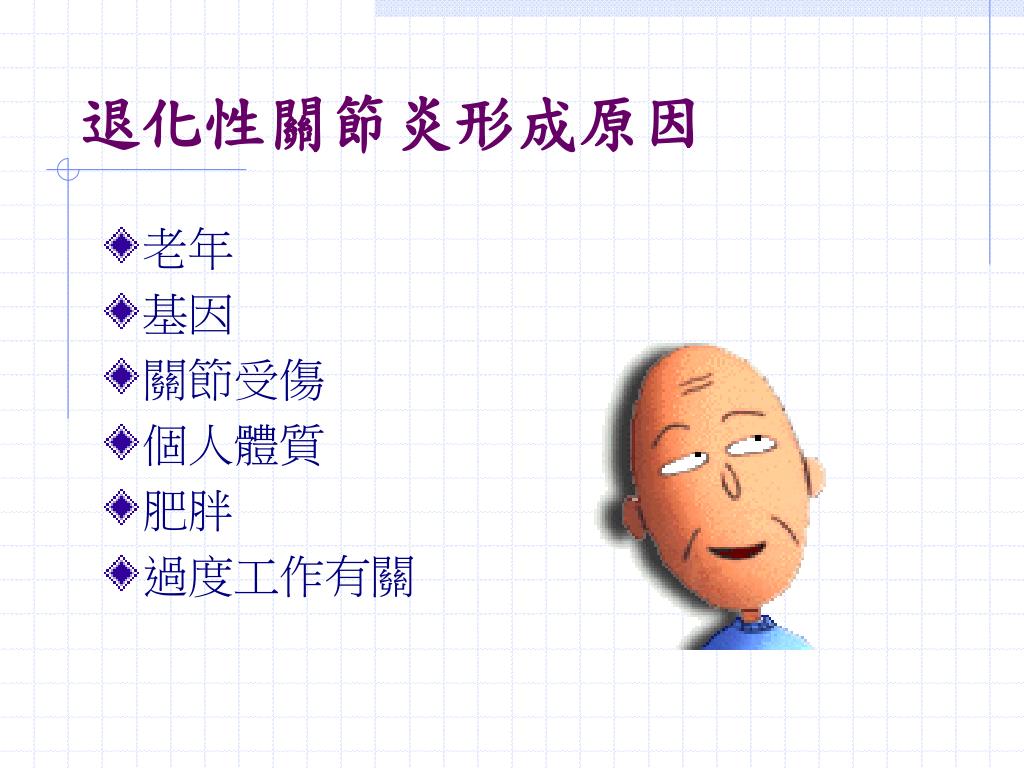 退化性關節炎形成原因

老年
基因
關節受傷
個人體質
肥胖
過度工作有關